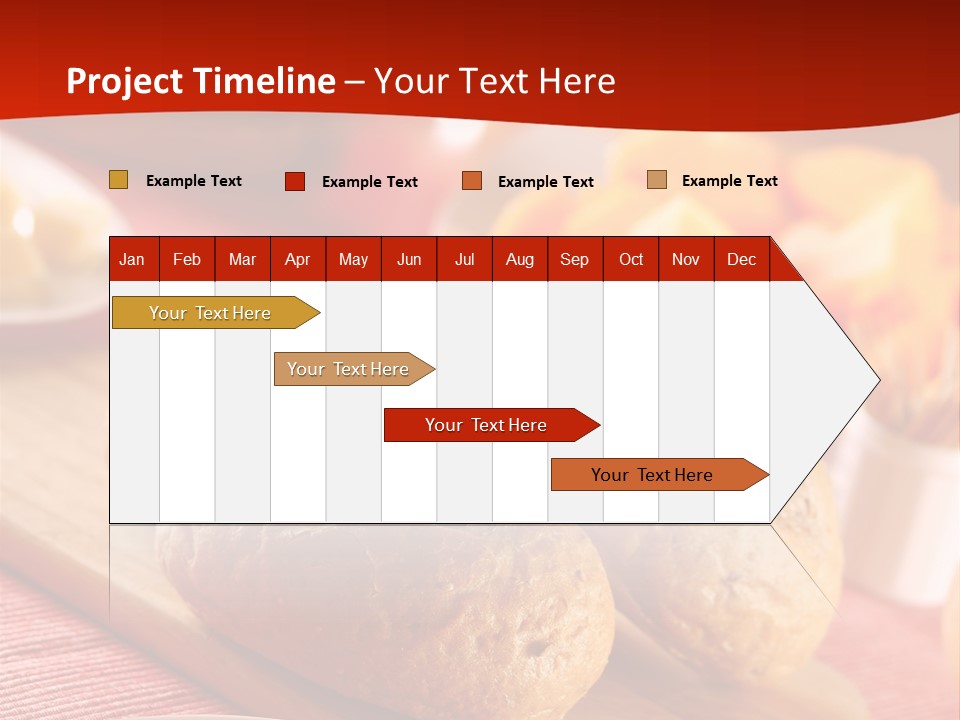 Project Timeline – Your Text Here

Example Text
Example Text
Example Text
Example Text

| Jan | Feb | Mar | Apr | May | Jun | Jul | Aug | Sep | Oct | Nov | Dec |
|---|---|---|---|---|---|---|---|---|---|---|---|

Your Text Here
Your Text Here
Your Text Here
Your Text Here